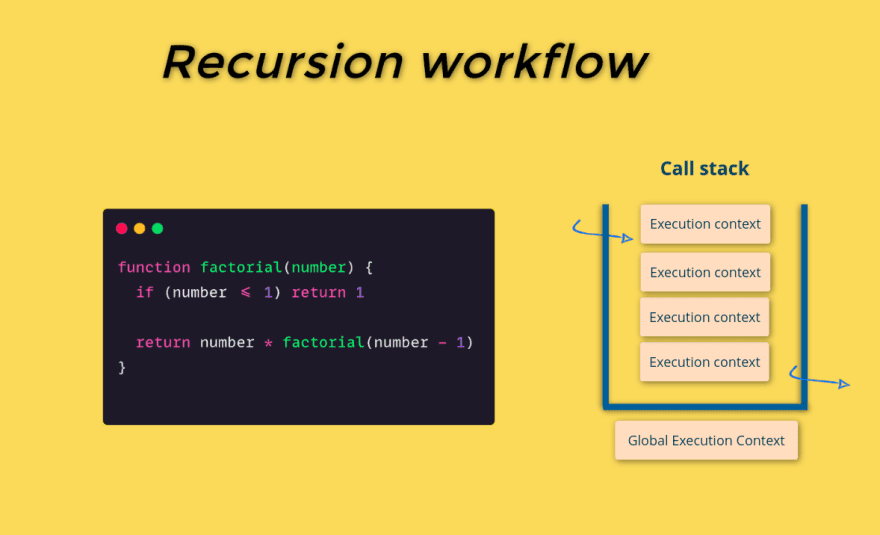 Recursion workflow

function factorial(number) {
  if (number ≤ 1) return 1

  return number * factorial(number - 1)
}

Call stack

Execution context

Execution context

Execution context

Execution context

Global Execution Context